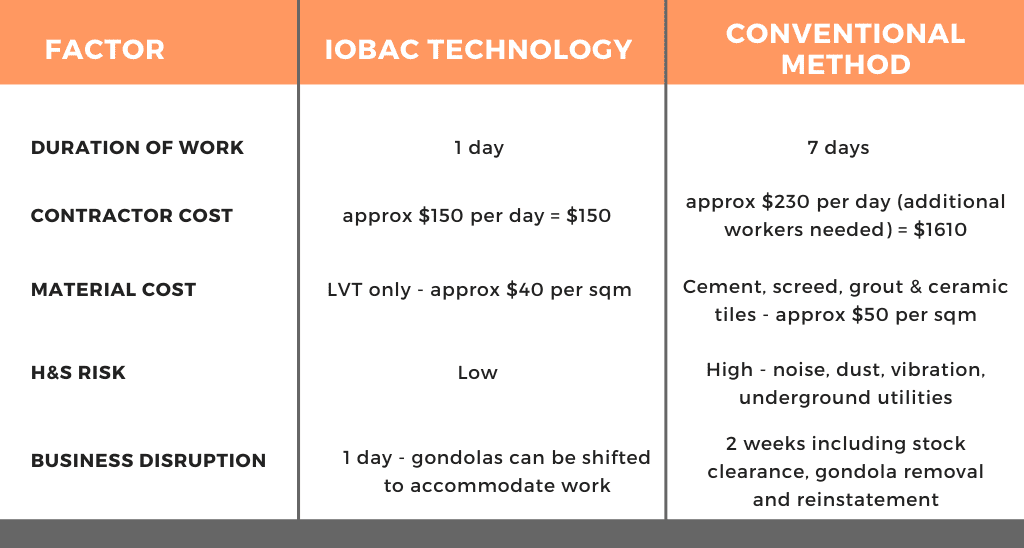 | FACTOR | IOBAC TECHNOLOGY | CONVENTIONAL METHOD |
|---|---|---|
| DURATION OF WORK | 1 day | 7 days |
| CONTRACTOR COST | approx \$150 per day = \$150 | approx \$230 per day (additional workers needed) = \$1610 |
| MATERIAL COST | LVT only - approx \$40 per sqm | Cement, screed, grout & ceramic tiles - approx \$50 per sqm |
| H&S RISK | Low | High - noise, dust, vibration, underground utilities |
| BUSINESS DISRUPTION | 1 day - gondolas can be shifted to accommodate work | 2 weeks including stock clearance, gondola removal and reinstatement |